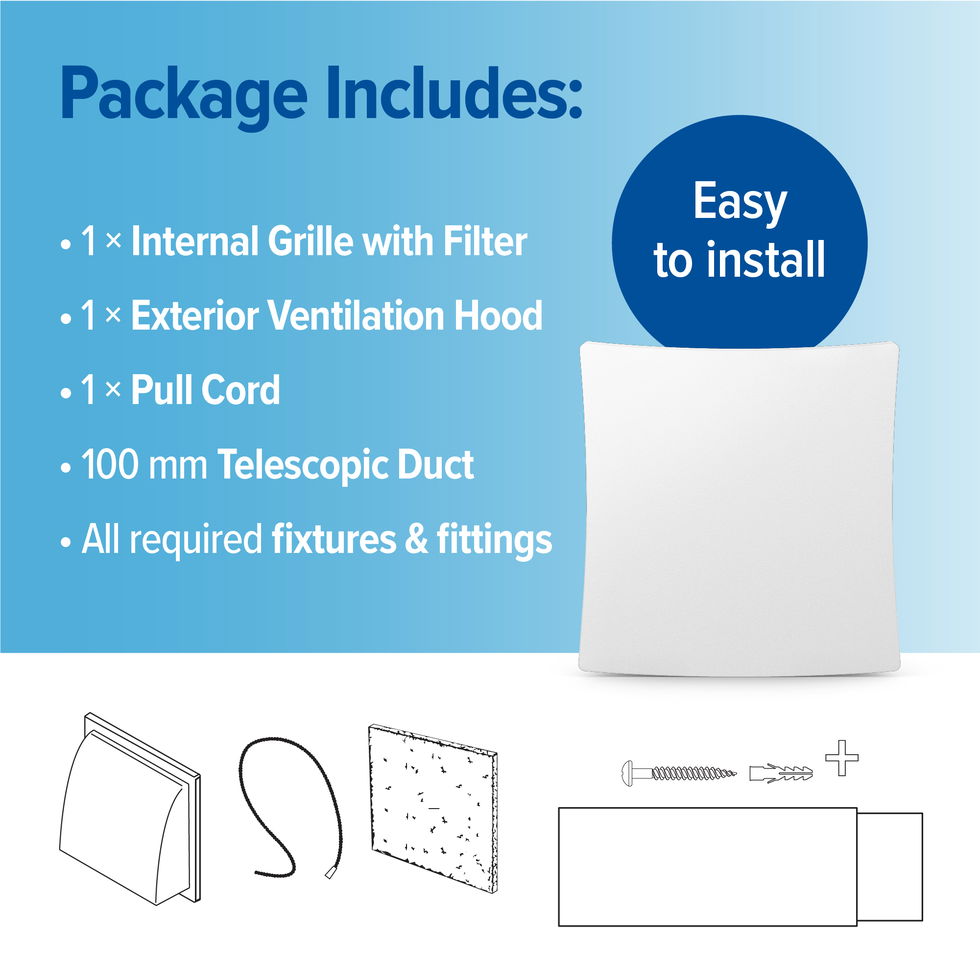 Package Includes:

• 1 × Internal Grille with Filter

• 1 × Exterior Ventilation Hood

• 1 × Pull Cord

• 100 mm Telescopic Duct

• All required fixtures & fittings

Easy to install